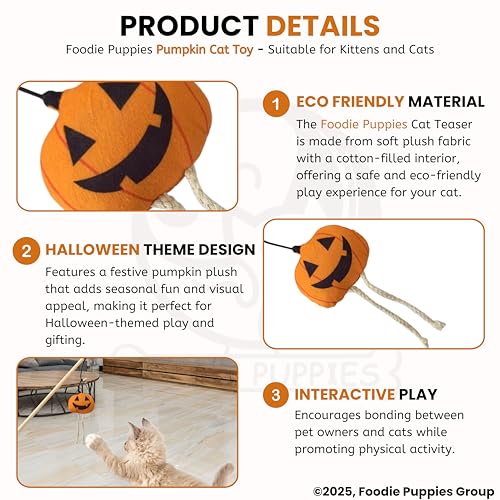 PRODUCT DETAILS
Foodie Puppies Pumpkin Cat Toy - Suitable for Kittens and Cats

1 ECO FRIENDLY MATERIAL
The Foodie Puppies Cat Teaser is made from soft plush fabric with a cotton-filled interior, offering a safe and eco-friendly play experience for your cat.

2 HALLOWEEN THEME DESIGN
Features a festive pumpkin plush that adds seasonal fun and visual appeal, making it perfect for Halloween-themed play and gifting.

PUPPIES

3 INTERACTIVE PLAY
Encourages bonding between pet owners and cats while promoting physical activity.

©2025, Foodie Puppies Group